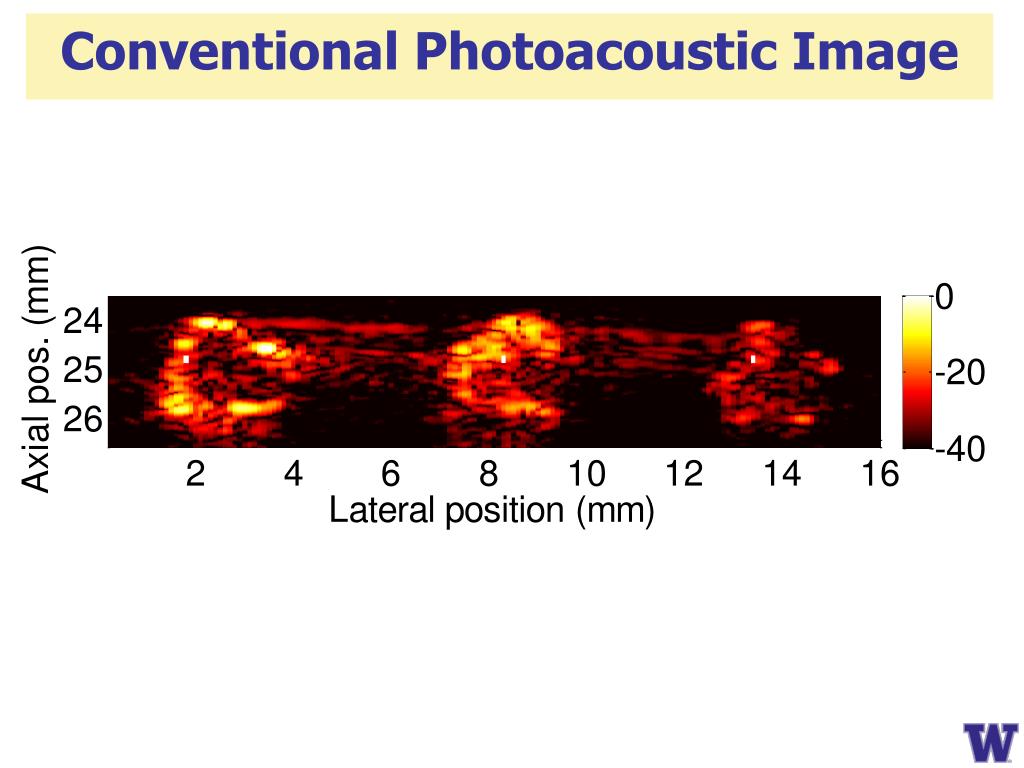 Conventional Photoacoustic Image

Axial pos. (mm)
24
25
26
2 4 6 8 10 12 14 16
Lateral position (mm)
0
-20
-40

W